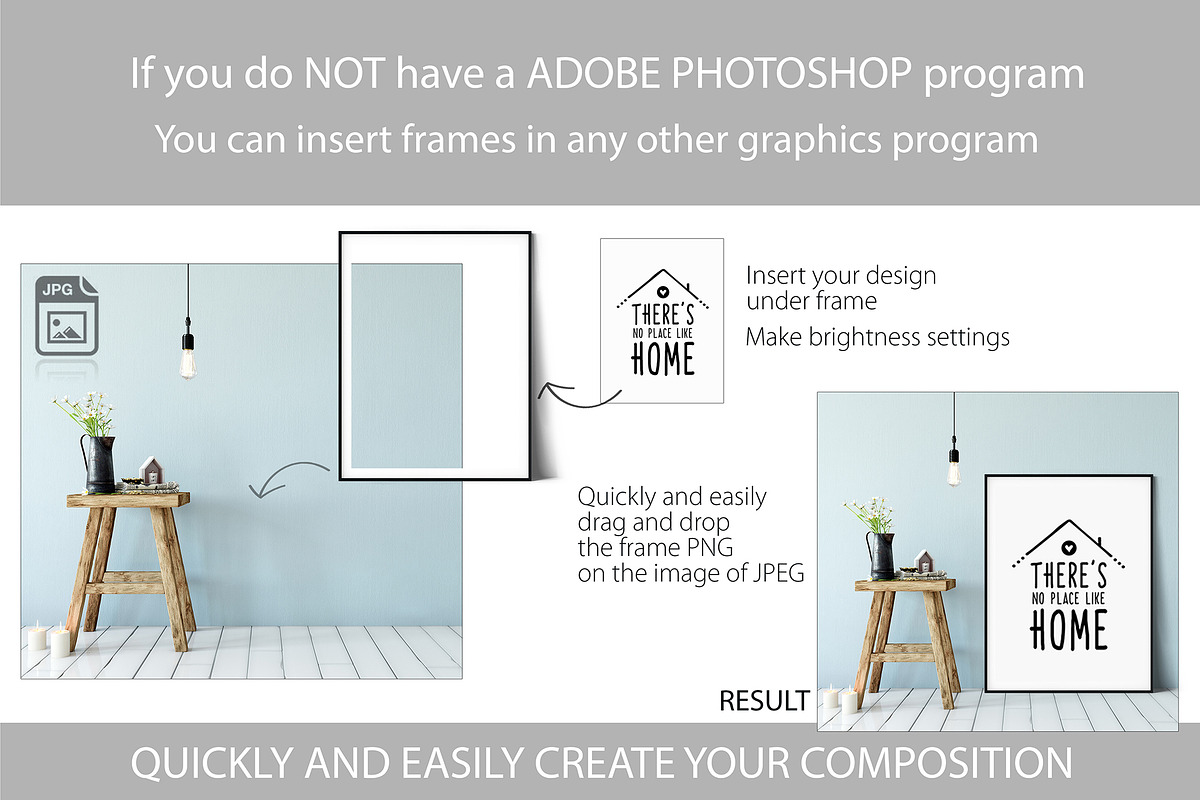 If you do NOT have a ADOBE PHOTOSHOP program

You can insert frames in any other graphics program

JPG

THERE'S NO PLACE LIKE HOME

Insert your design under frame

Make brightness settings

Quickly and easily drag and drop the frame PNG on the image of JPEG

THERE'S NO PLACE LIKE HOME

RESULT

QUICKLY AND EASILY CREATE YOUR COMPOSITION